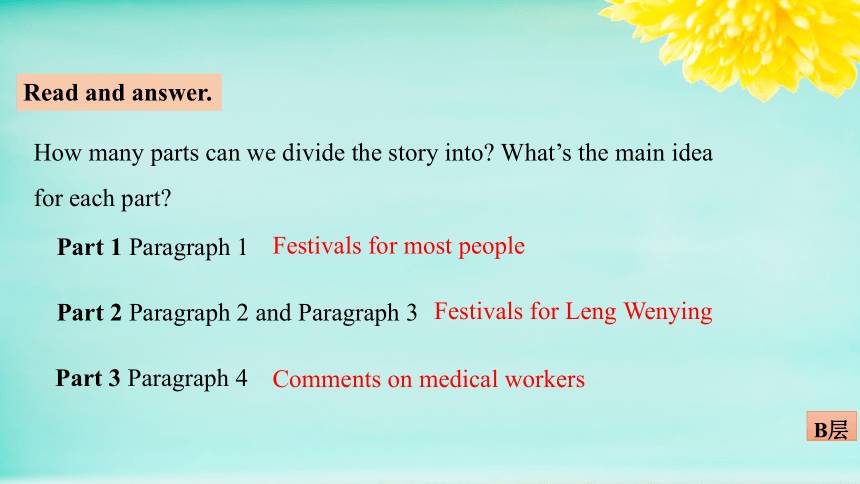 Read and answer.

How many parts can we divide the story into? What’s the main idea for each part?

Part 1 Paragraph 1 Festivals for most people

Part 2 Paragraph 2 and Paragraph 3 Festivals for Leng Wenying

Part 3 Paragraph 4 Comments on medical workers

B层